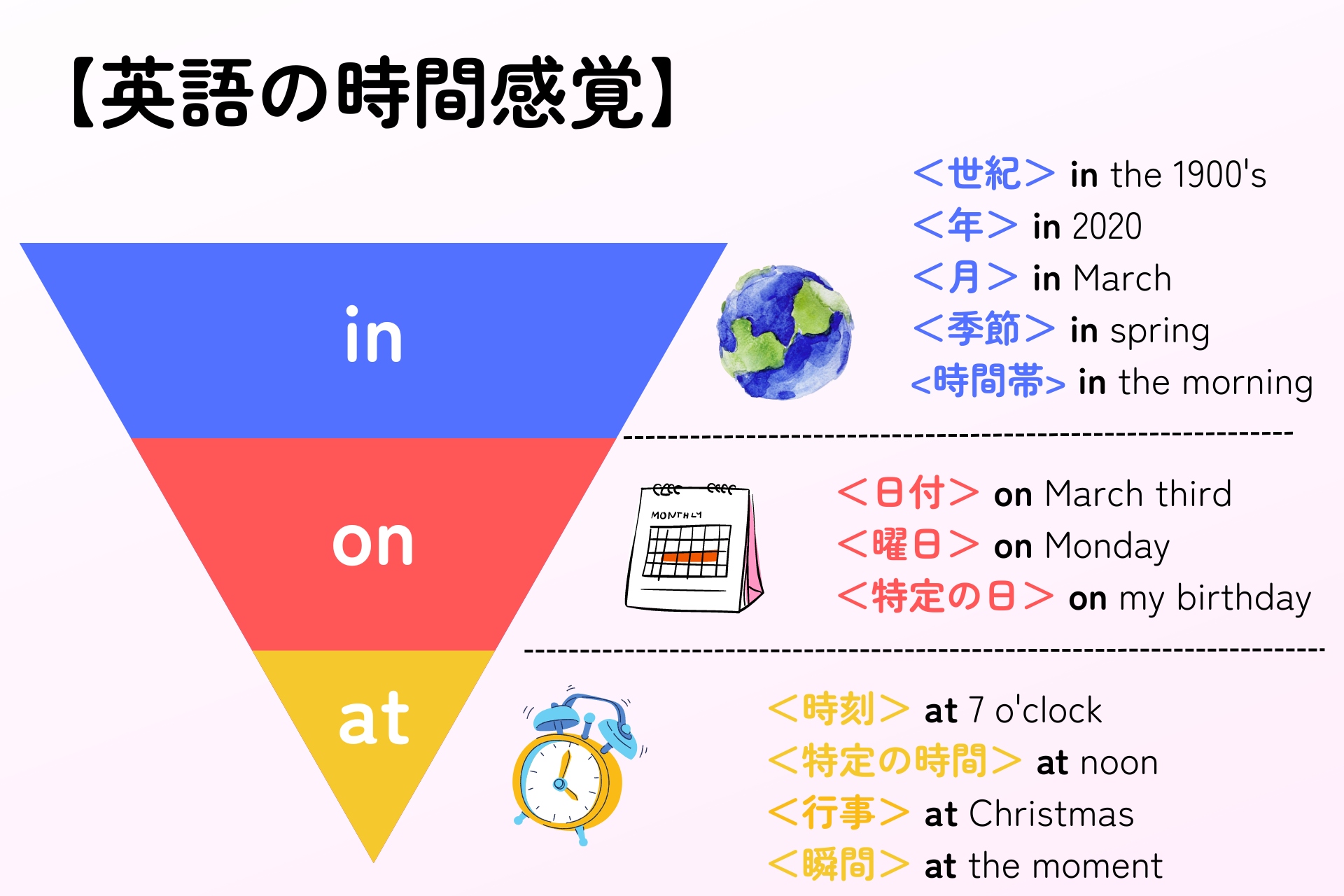 【英語の時間感覚】

in

on

at

<世紀> in the 1900's
<年> in 2020
<月> in March
<季節> in spring
<時間帯> in the morning

MONTHLY

<日付> on March third
<曜日> on Monday
<特定の日> on my birthday

<時刻> at 7 o'clock
<特定の時間> at noon
<行事> at Christmas
<瞬間> at the moment